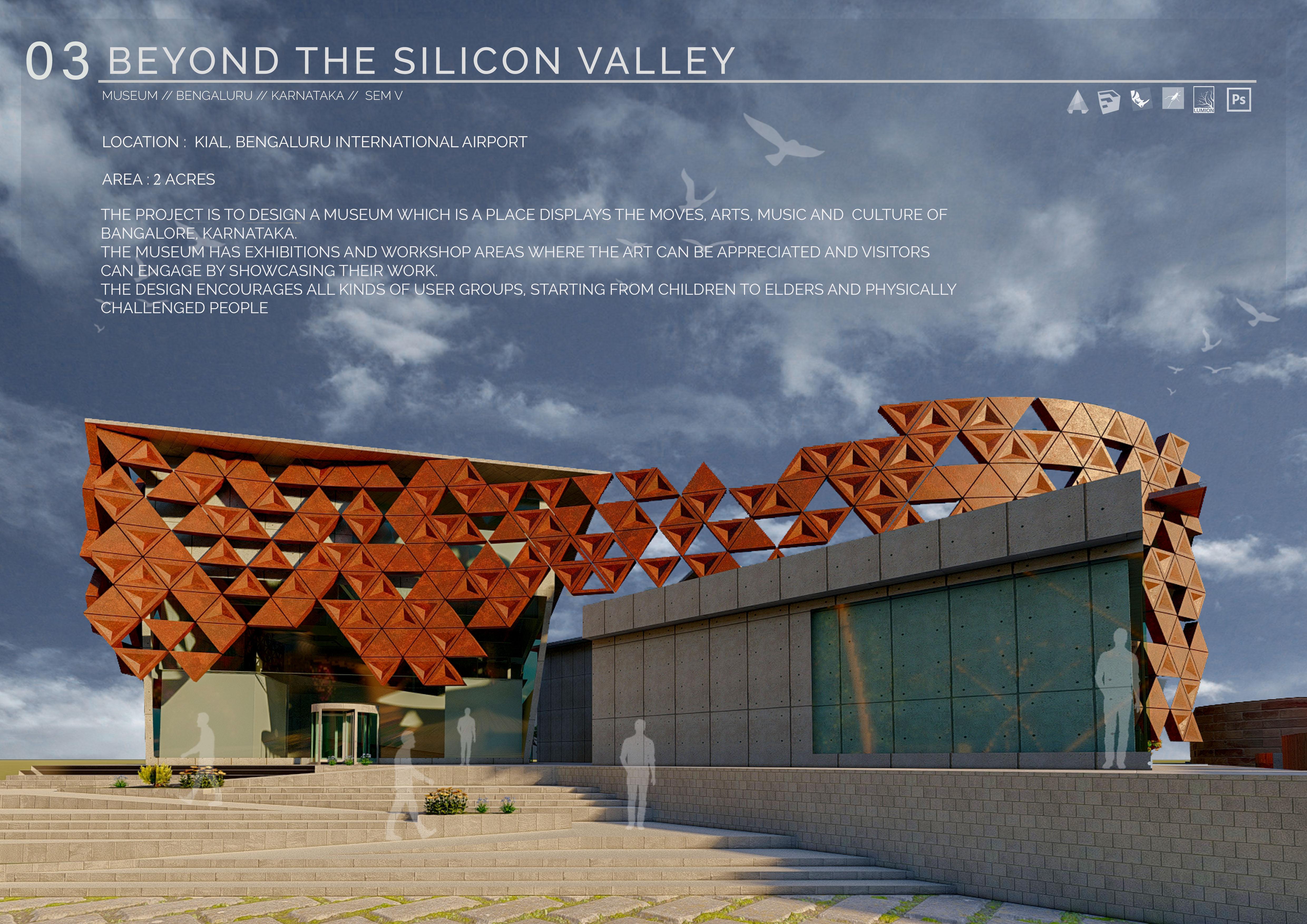 03 BEYOND THE SILICON VALLEY

MUSEUM // BENGALURU // KARNATAKA // SEM V

LUMION

Ps

LOCATION : KIAL, BENGALURU INTERNATIONAL AIRPORT

AREA : 2 ACRES

THE PROJECT IS TO DESIGN A MUSEUM WHICH IS A PLACE DISPLAYS THE MOVES, ARTS, MUSIC AND CULTURE OF BANGALORE, KARNATAKA.
THE MUSEUM HAS EXHIBITIONS AND WORKSHOP AREAS WHERE THE ART CAN BE APPRECIATED AND VISITORS CAN ENGAGE BY SHOWCASING THEIR WORK.
THE DESIGN ENCOURAGES ALL KINDS OF USER GROUPS, STARTING FROM CHILDREN TO ELDERS AND PHYSICALLY CHALLENGED PEOPLE